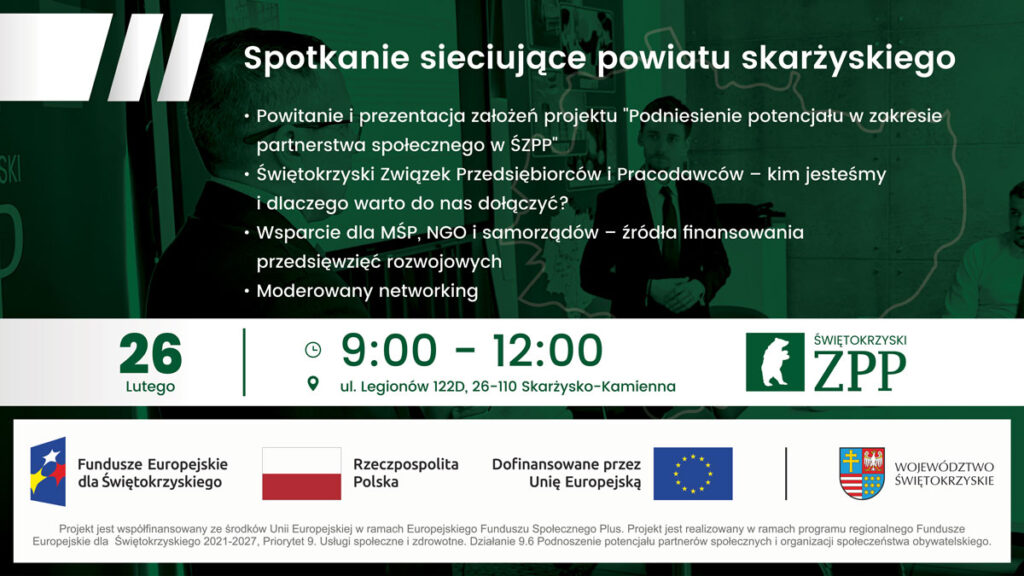 Spotkanie sieciujące powiatu skarżyskiego

• Powitanie i prezentacja założeń projektu "Podniesienie potencjału w zakresie partnerstwa społecznego w ŚZPP"
• Świętokrzyski Związek Przedsiębiorców i Pracodawców – kim jesteśmy i dlaczego warto do nas dołączyć?
• Wsparcie dla MŚP, NGO i samorządów – źródła finansowania przedsięwzięć rozwojowych
• Moderowany networking

26
Lutego

9:00 - 12:00
ul. Legionów 122D, 26-110 Skarżysko-Kamienna

ŚWIĘTOKRZYSKI
ZPP

Fundusze Europejskie dla Świętokrzyskiego

Rzeczpospolita Polska

Dofinansowane przez Unię Europejską

WOJEWÓDZTWO ŚWIĘTOKRZYSKIE

Projekt jest współfinansowany ze środków Unii Europejskiej w ramach Europejskiego Funduszu Społecznego Plus. Projekt jest realizowany w ramach programu regionalnego Fundusze Europejskie dla Świętokrzyskiego 2021-2027, Priorytet 9. Usługi społeczne i zdrowotne. Działanie 9.6 Podnoszenie potencjału partnerów społecznych i organizacji społeczeństwa obywatelskiego.